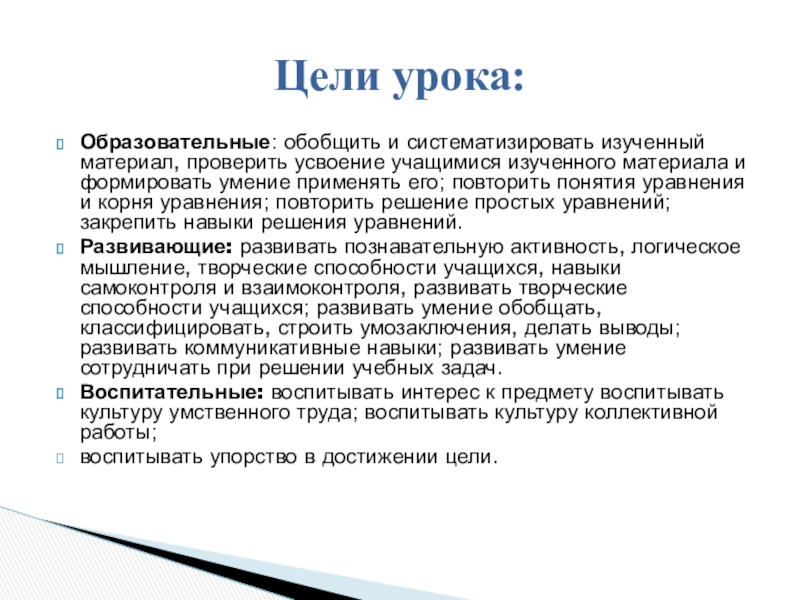 Цели урока:

Образовательные: обобщить и систематизировать изученный материал, проверить усвоение учащимися изученного материала и формировать умение применять его; повторить понятия уравнения и корня уравнения; повторить решение простых уравнений; закрепить навыки решения уравнений.

Развивающие: развивать познавательную активность, логическое мышление, творческие способности учащихся, навыки самоконтроля и взаимоконтроля, развивать творческие способности учащихся; развивать умение обобщать, классифицировать, строить умозаключения, делать выводы; развивать коммуникативные навыки; развивать умение сотрудничать при решении учебных задач.

Воспитательные: воспитывать интерес к предмету воспитывать культуру умственного труда; воспитывать культуру коллективной работы;

воспитывать упорство в достижении цели.